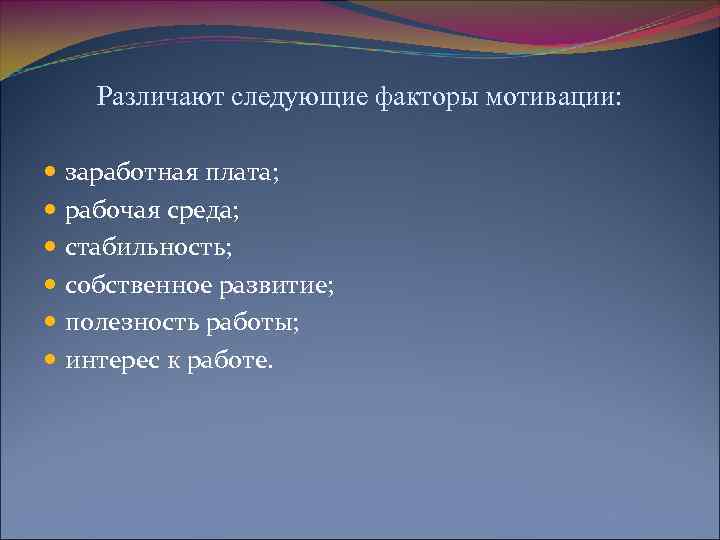 Различают следующие факторы мотивации:

- заработная плата;
- рабочая среда;
- стабильность;
- собственное развитие;
- полезность работы;
- интерес к работе.